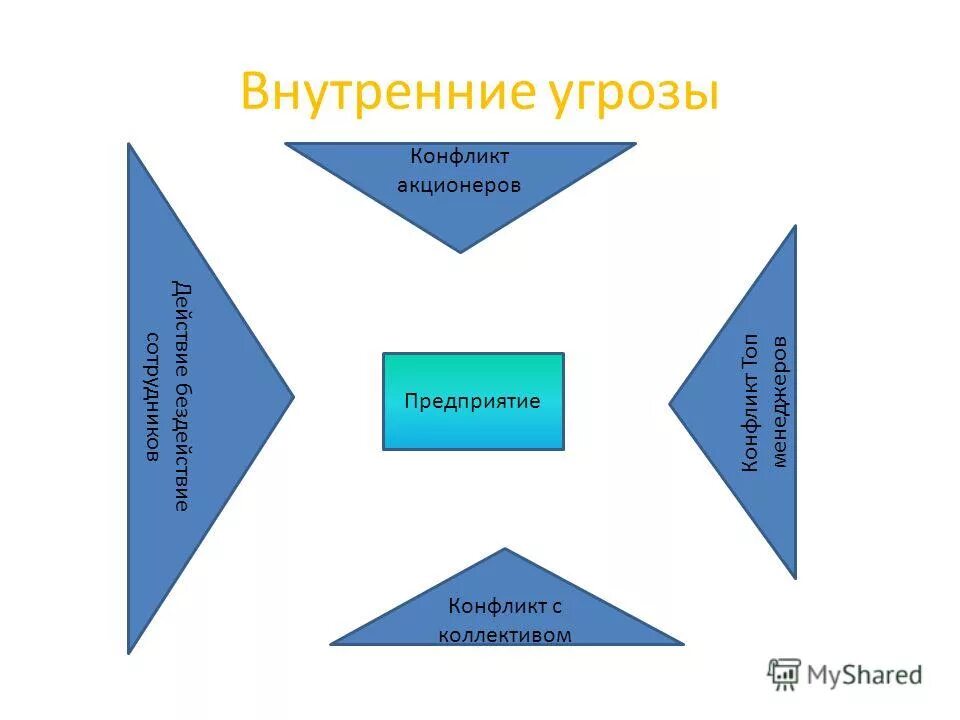 Внутренние угрозы

Конфликт акционеров

Действие бездействие сотрудников

Предприятие

Конфликт Топ менеджеров

Конфликт с коллективом

MyShared